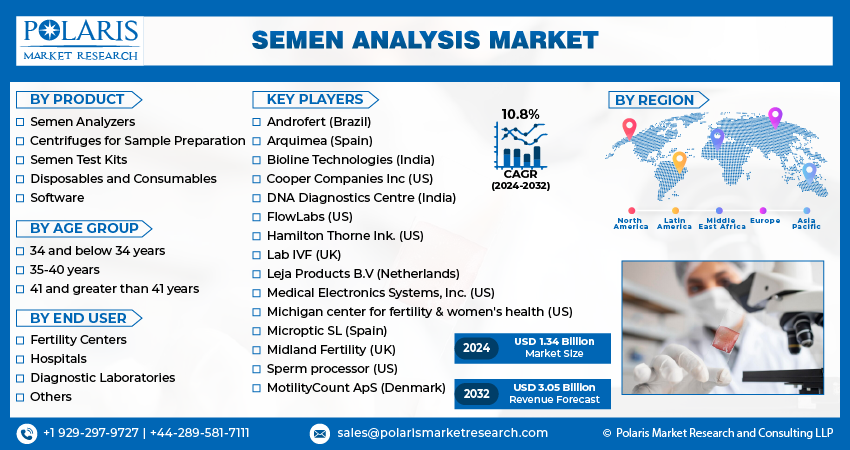 POLARIS
MARKET RESEARCH

SEMEN ANALYSIS MARKET

BY PRODUCT
Semen Analyzers
Centrifuges for Sample Preparation
Semen Test Kits
Disposables and Consumables
Software

BY AGE GROUP
34 and below 34 years
35-40 years
41 and greater than 41 years

BY END USER
Fertility Centers
Hospitals
Diagnostic Laboratories
Others

KEY PLAYERS
Androfert (Brazil)
Arquimea (Spain)
Bioline Technologies (India)
Cooper Companies Inc (US)
DNA Diagnostics Centre (India)
FlowLabs (US)
Hamilton Thorne Ink. (US)
Lab IVF (UK)
Leja Products B.V (Netherlands)
Medical Electronics Systems, Inc. (US)
Michigan center for fertility & women's health (US)
Microptic SL (Spain)
Midland Fertility (UK)
Sperm processor (US)
MotilityCount ApS (Denmark)

10.8%
CAGR
(2024-2032)

BY REGION
North America
Latin America
Middle East Africa
Europe
Asia Pacific

2024 USD 1.34 Billion
Market Size

2032 USD 3.05 Billion
Revenue Forecast

+1 929-297-9727 | +44-289-581-7111
sales@polarismarketresearch.com
© Polaris Market Research and Consulting LLP